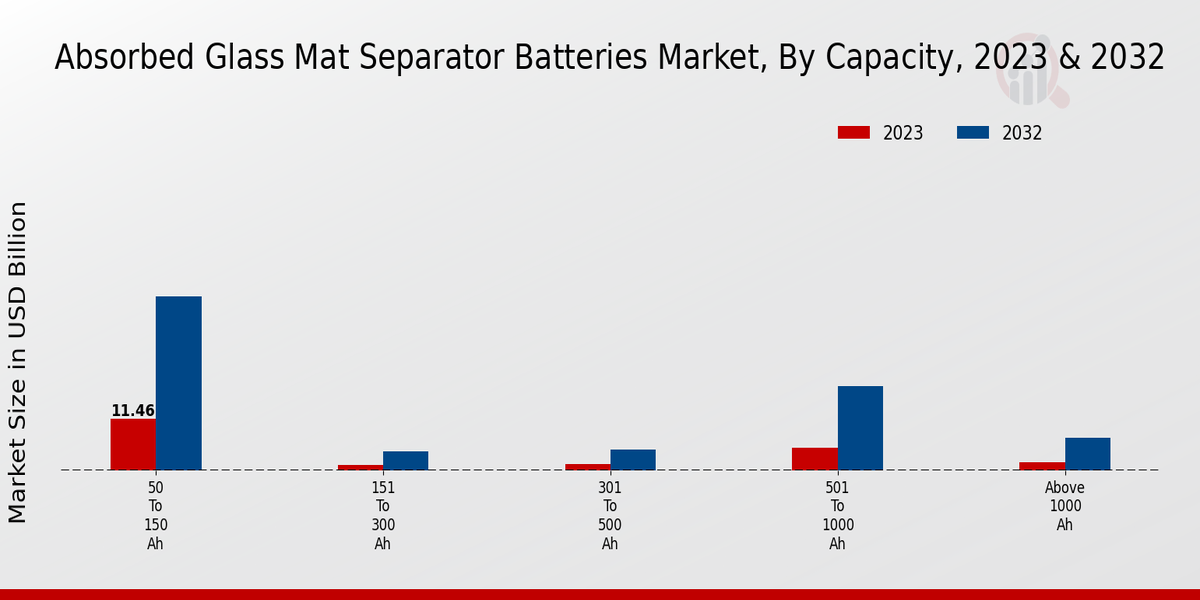 Absorbed Glass Mat Separator Batteries Market, By Capacity, 2023 & 2032

2023
2032

Market Size in USD Billion

11.46

50 To 150 Ah

151 To 300 Ah

301 To 500 Ah

501 To 1000 Ah

Above 1000 Ah